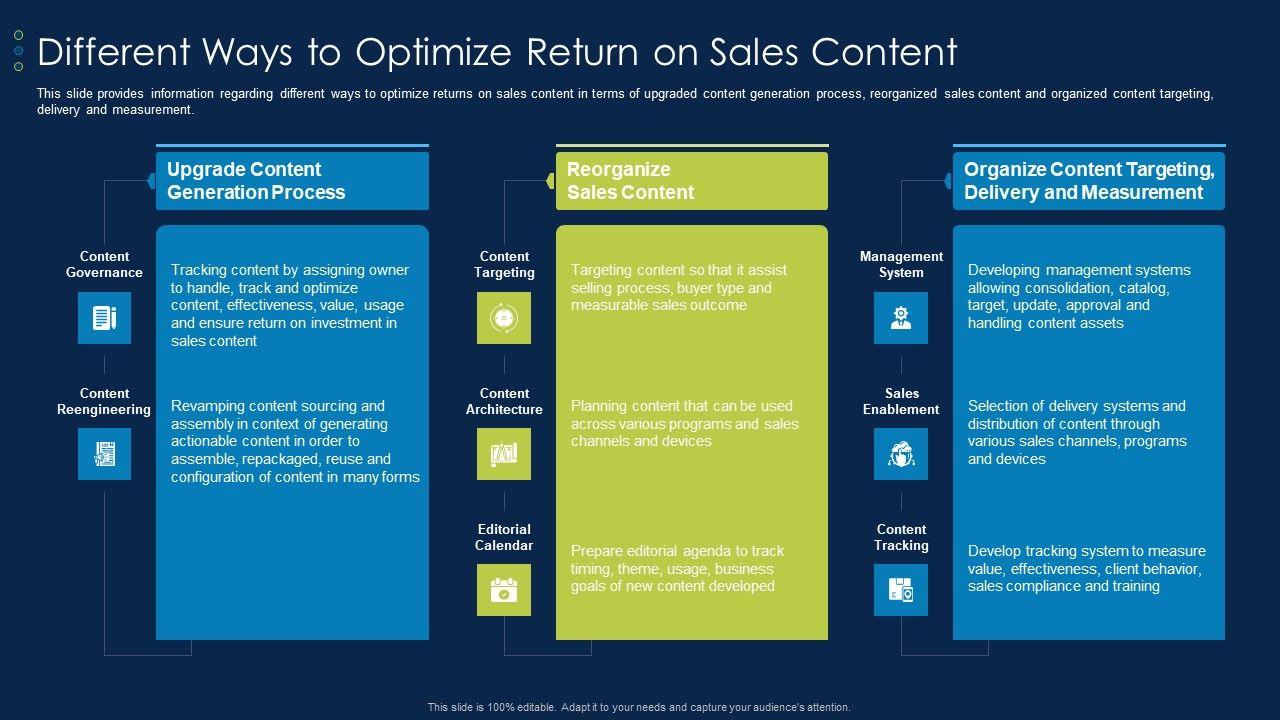 Different Ways to Optimize Return on Sales Content

This slide provides information regarding different ways to optimize returns on sales content in terms of upgraded content generation process, reorganized sales content and organized content targeting, delivery and measurement.

Upgrade Content Generation Process

Content Governance

Tracking content by assigning owner to handle, track and optimize content, effectiveness, value, usage and ensure return on investment in sales content

Content Reengineering

Revamping content sourcing and assembly in context of generating actionable content in order to assemble, repackaged, reuse and configuration of content in many forms

Reorganize Sales Content

Content Targeting

Targeting content so that it assist selling process, buyer type and measurable sales outcome

Content Architecture

Planning content that can be used across various programs and sales channels and devices

Editorial Calendar

Prepare editorial agenda to track timing, theme, usage, business goals of new content developed

Organize Content Targeting, Delivery and Measurement

Management System

Developing management systems allowing consolidation, catalog, target, update, approval and handling content assets

Sales Enablement

Selection of delivery systems and distribution of content through various sales channels, programs and devices

Content Tracking

Develop tracking system to measure value, effectiveness, client behavior, sales compliance and training

This slide is 100% editable. Adapt it to your needs and capture your audience's attention.